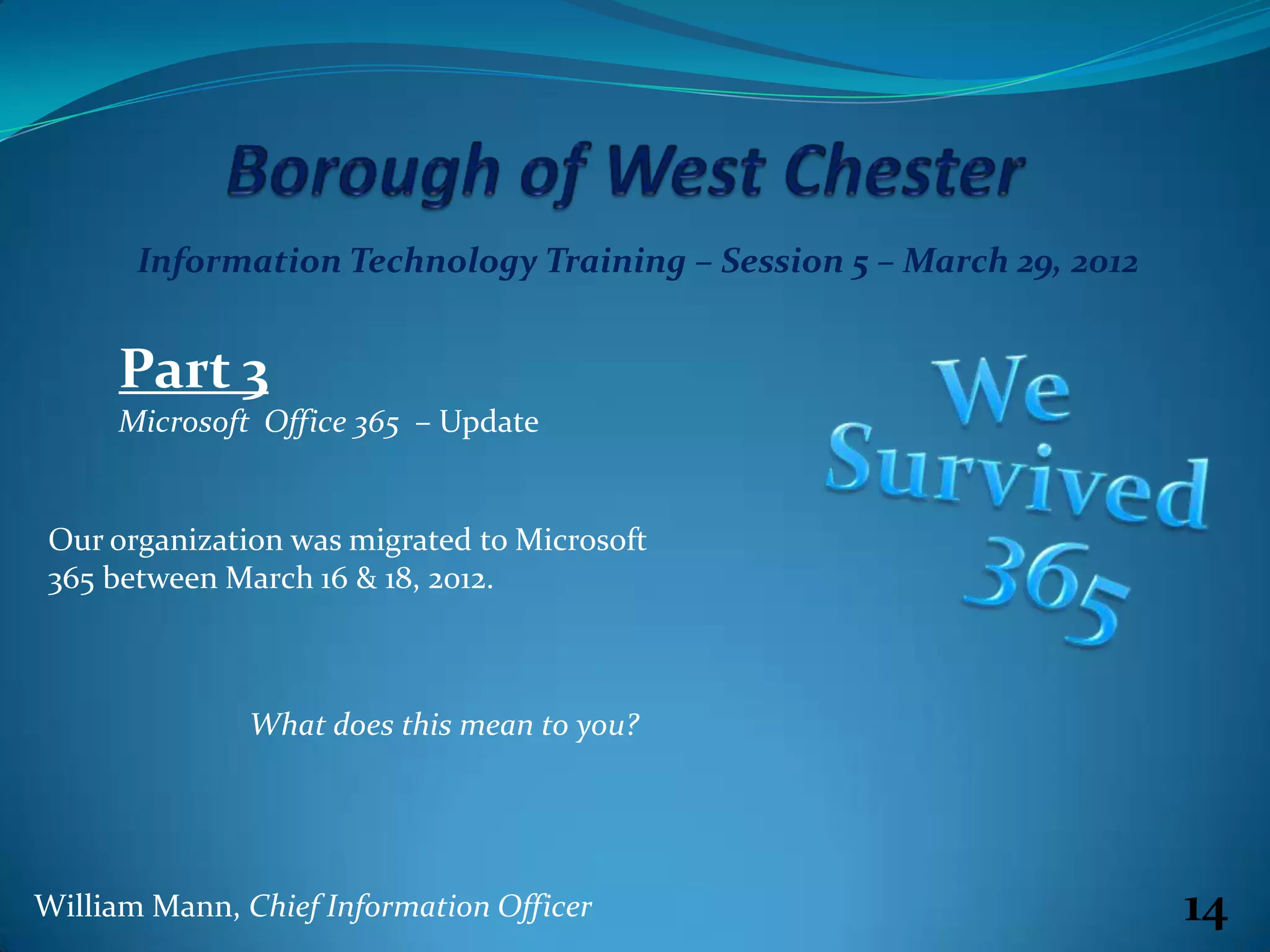 Borough of West Chester

Information Technology Training – Session 5 – March 29, 2012

Part 3

Microsoft Office 365 – Update

We Survived 365

Our organization was migrated to Microsoft 365 between March 16 & 18, 2012.

What does this mean to you?

William Mann, Chief Information Officer

14